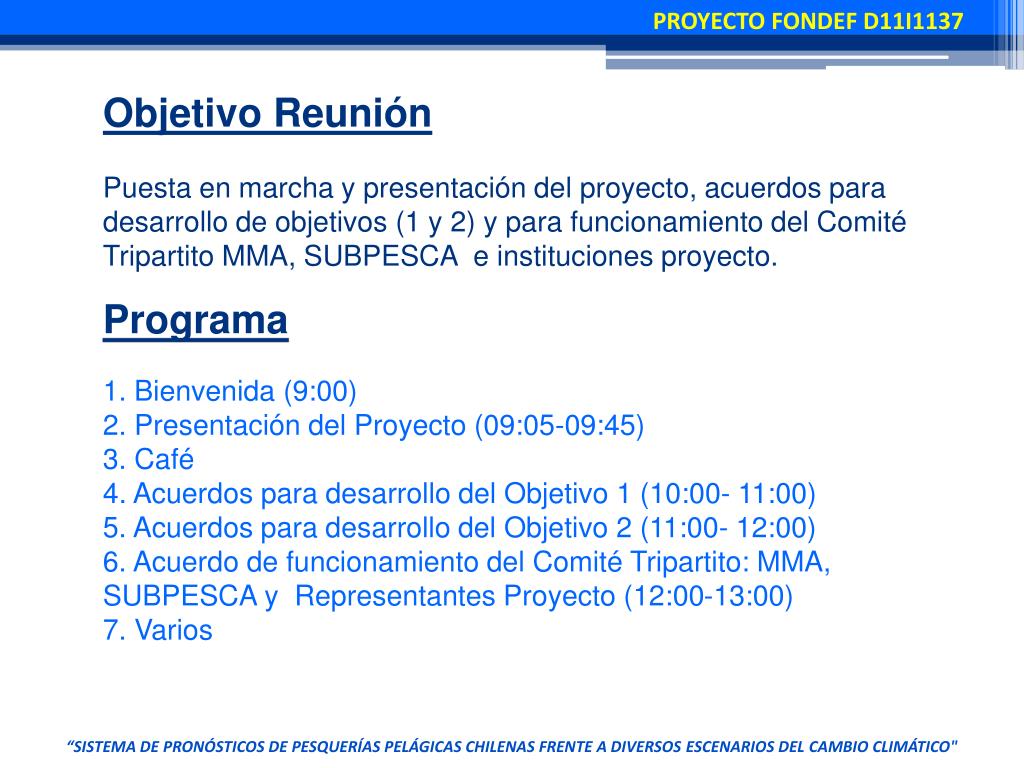 PROYECTO FONDEF D11I1137

Objetivo Reunión

Puesta en marcha y presentación del proyecto, acuerdos para desarrollo de objetivos (1 y 2) y para funcionamiento del Comité Tripartito MMA, SUBPESCA e instituciones proyecto.

Programa

1. Bienvenida (9:00)
2. Presentación del Proyecto (09:05-09:45)
3. Café
4. Acuerdos para desarrollo del Objetivo 1 (10:00- 11:00)
5. Acuerdos para desarrollo del Objetivo 2 (11:00- 12:00)
6. Acuerdo de funcionamiento del Comité Tripartito: MMA, SUBPESCA y Representantes Proyecto (12:00-13:00)
7. Varios

“SISTEMA DE PRONÓSTICOS DE PESQUERÍAS PELÁGICAS CHILENAS FRENTE A DIVERSOS ESCENARIOS DEL CAMBIO CLIMÁTICO"